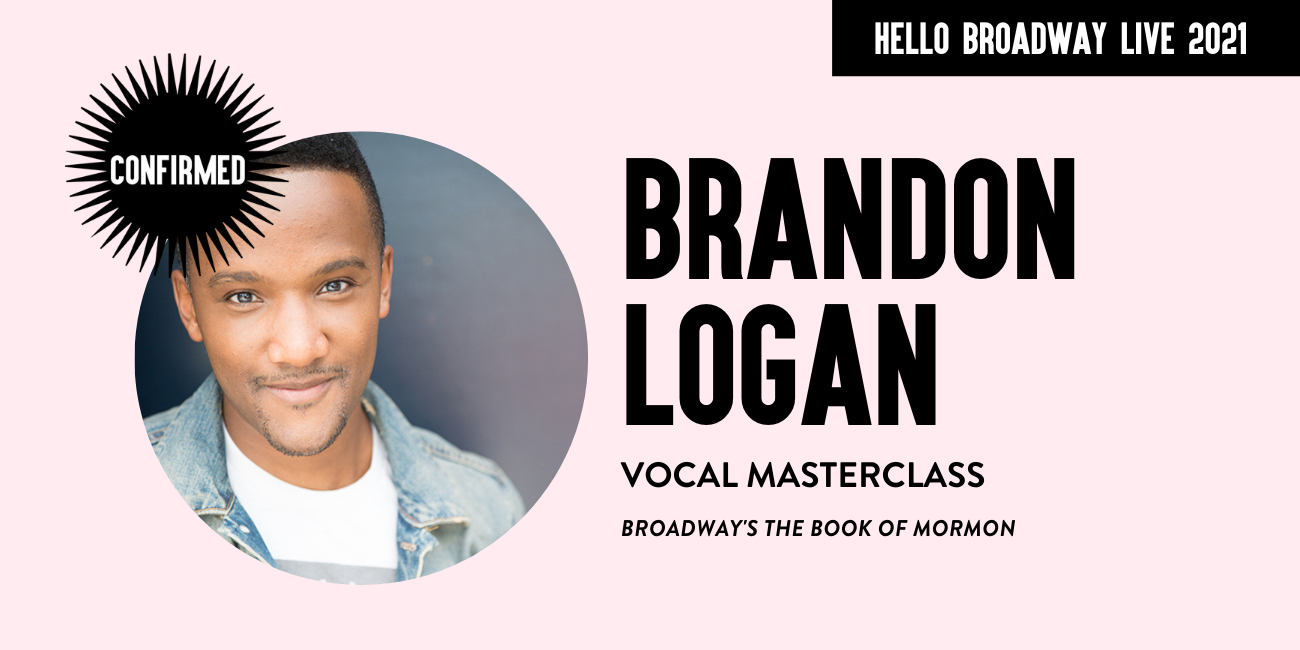 HELLO BROADWAY LIVE 2021

CONFIRMED

BRANDON LOGAN

VOCAL MASTERCLASS

BROADWAY'S THE BOOK OF MORMON